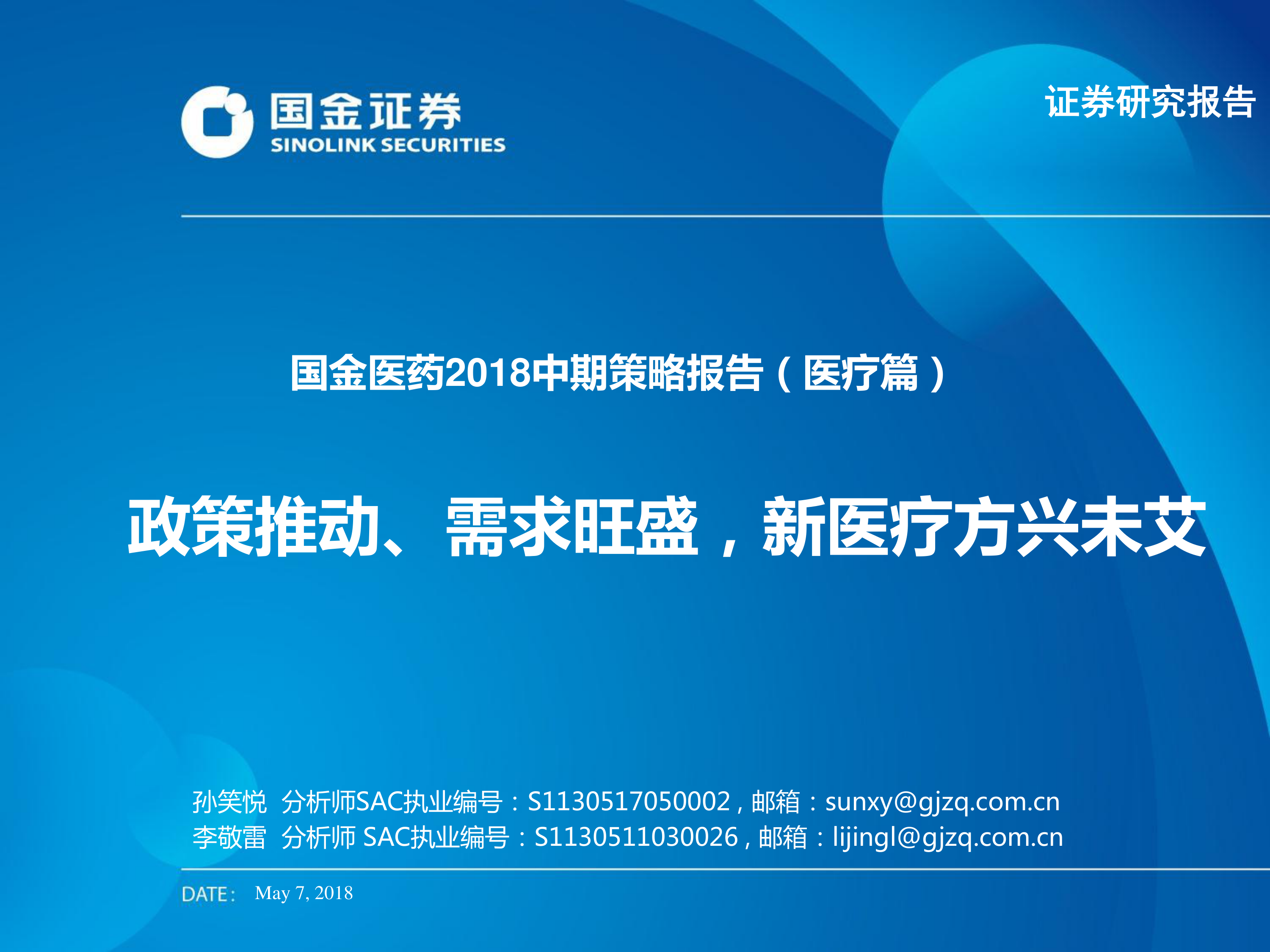 国金证券
SINOLINK SECURITIES

证券研究报告

国金医药2018中期策略报告（医疗篇）

政策推动、需求旺盛，新医疗方兴未艾

孙笑悦 分析师SAC执业编号：S1130517050002，邮箱：sunxy@gjzq.com.cn
李敬雷 分析师 SAC执业编号：S1130511030026，邮箱：lijingl@gjzq.com.cn

DATE： May 7, 2018